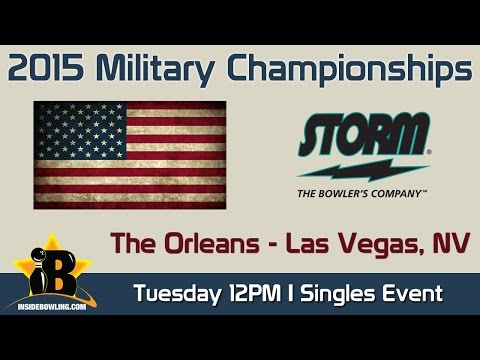 2015 Military Championships

STORM®
THE BOWLER'S COMPANY™

The Orleans - Las Vegas, NV

iB
INSIDEBOWLING.COM

Tuesday 12PM I Singles Event